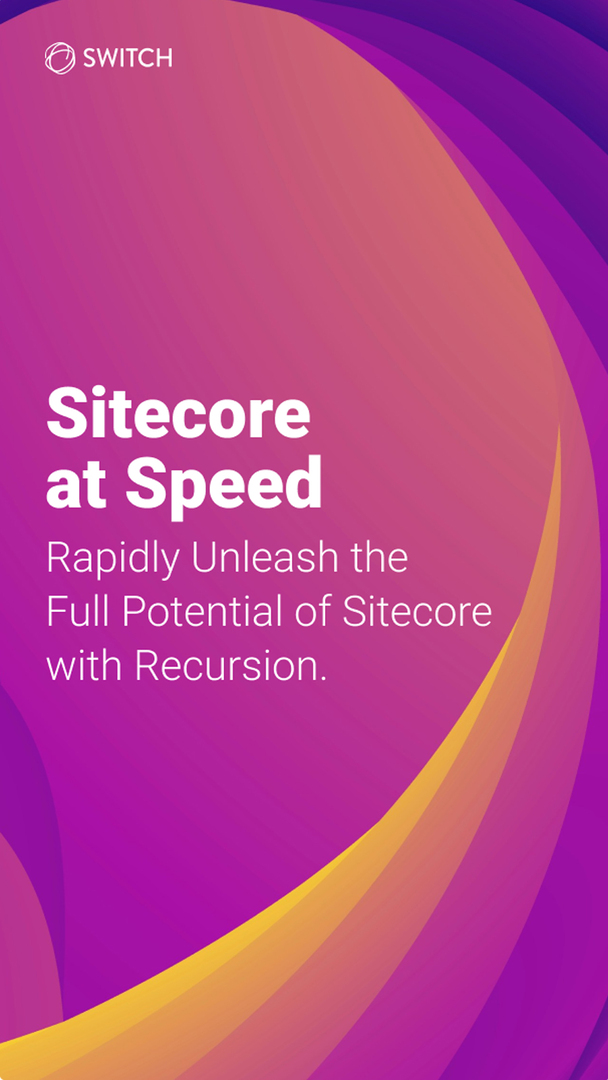 SWITCH

Sitecore at Speed

Rapidly Unleash the Full Potential of Sitecore with Recursion.